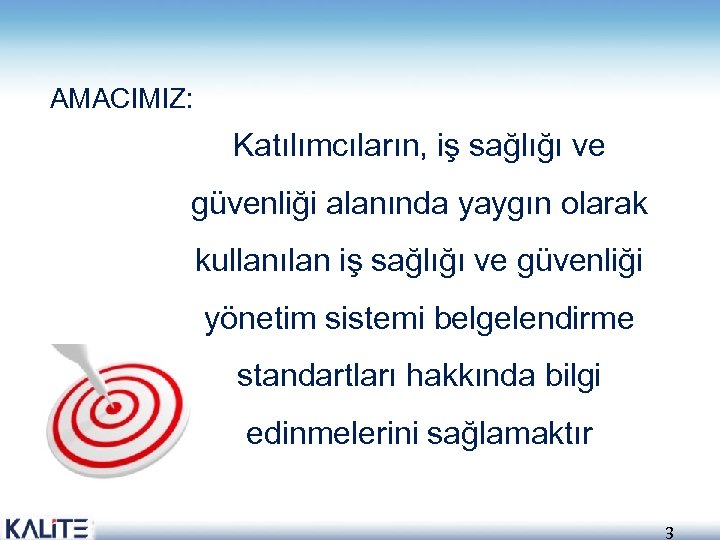 AMACIMIZ:

Katılımcıların, iş sağlığı ve güvenliği alanında yaygın olarak kullanılan iş sağlığı ve güvenliği yönetim sistemi belgelendirme standartları hakkında bilgi edinmelerini sağlamaktır

KALİTE

3